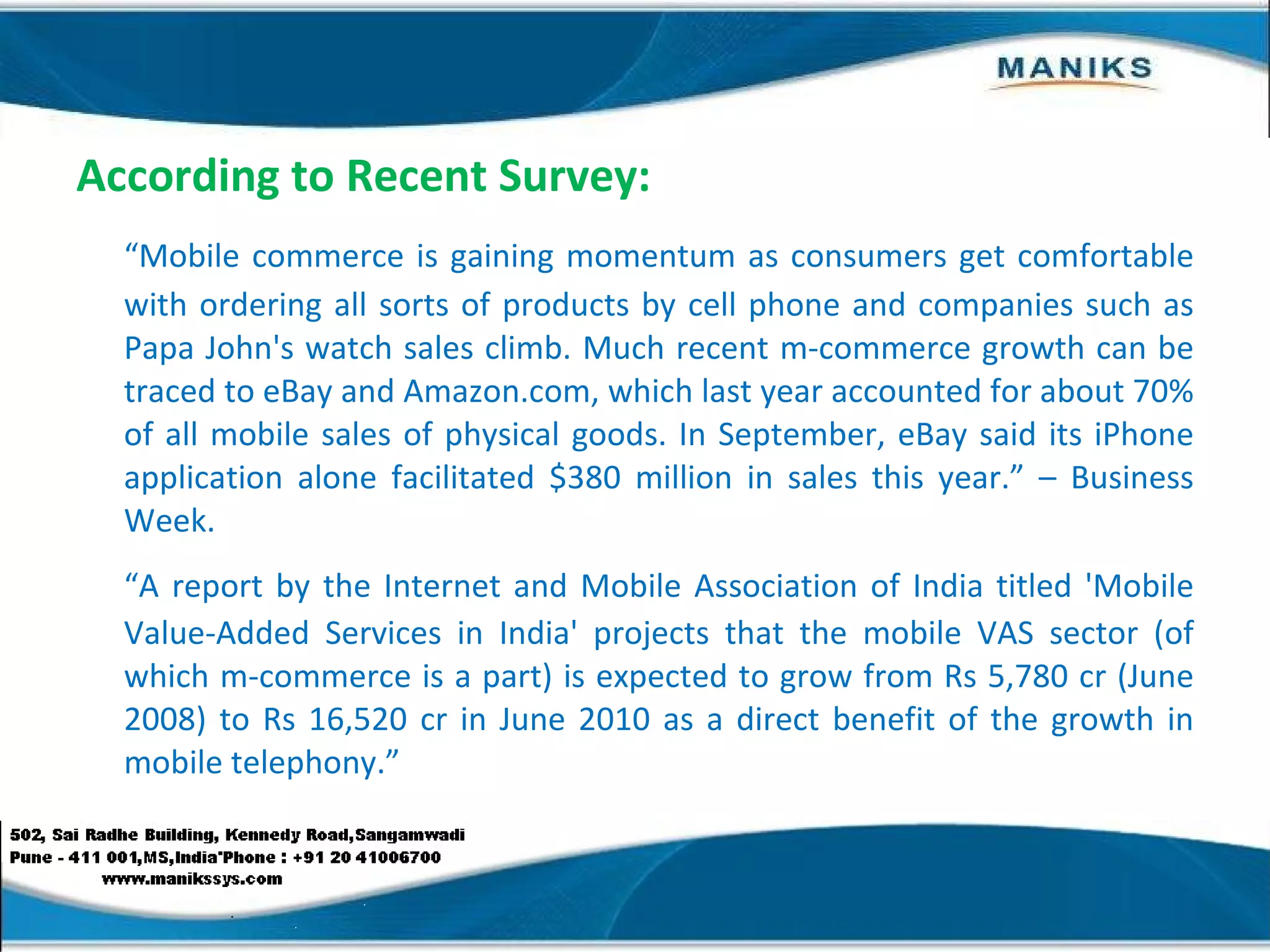 MANIKS

According to Recent Survey:

“Mobile commerce is gaining momentum as consumers get comfortable with ordering all sorts of products by cell phone and companies such as Papa John's watch sales climb. Much recent m-commerce growth can be traced to eBay and Amazon.com, which last year accounted for about 70% of all mobile sales of physical goods. In September, eBay said its iPhone application alone facilitated $380 million in sales this year.” – Business Week.

“A report by the Internet and Mobile Association of India titled 'Mobile Value-Added Services in India' projects that the mobile VAS sector (of which m-commerce is a part) is expected to grow from Rs 5,780 cr (June 2008) to Rs 16,520 cr in June 2010 as a direct benefit of the growth in mobile telephony.”

502, Sai Radhe Building, Kennedy Road,Sangamwadi
Pune - 411 001,MS,India'Phone : +91 20 41006700
www.manikssys.com